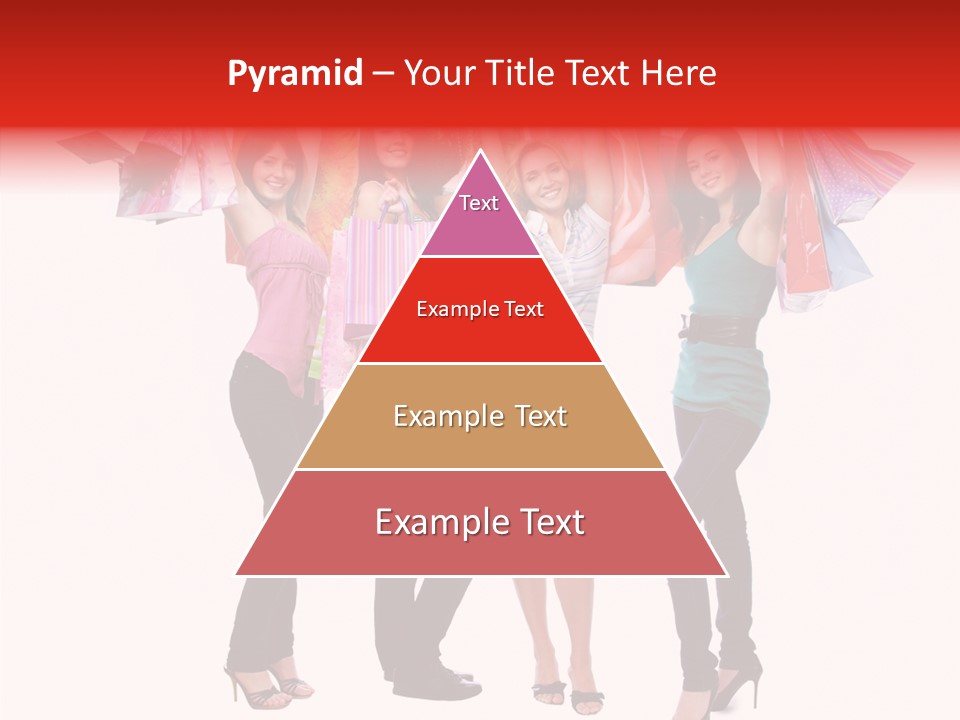 Pyramid – Your Title Text Here

Text

Example Text

Example Text

Example Text